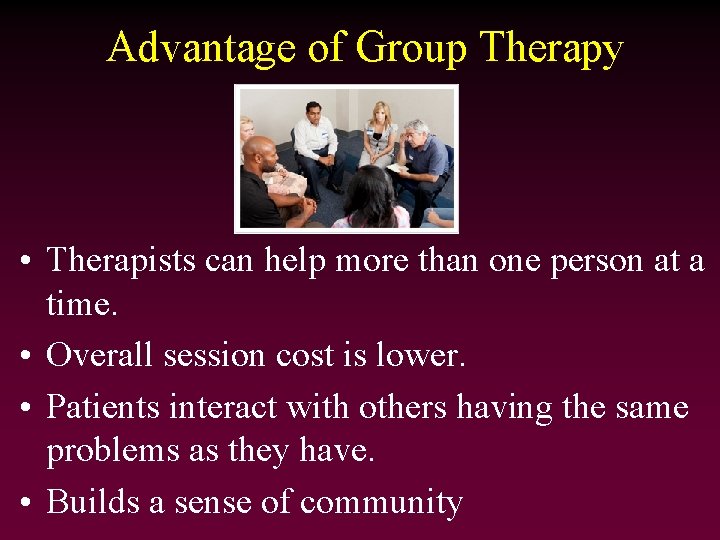 Advantage of Group Therapy

• Therapists can help more than one person at a time.

• Overall session cost is lower.

• Patients interact with others having the same problems as they have.

• Builds a sense of community